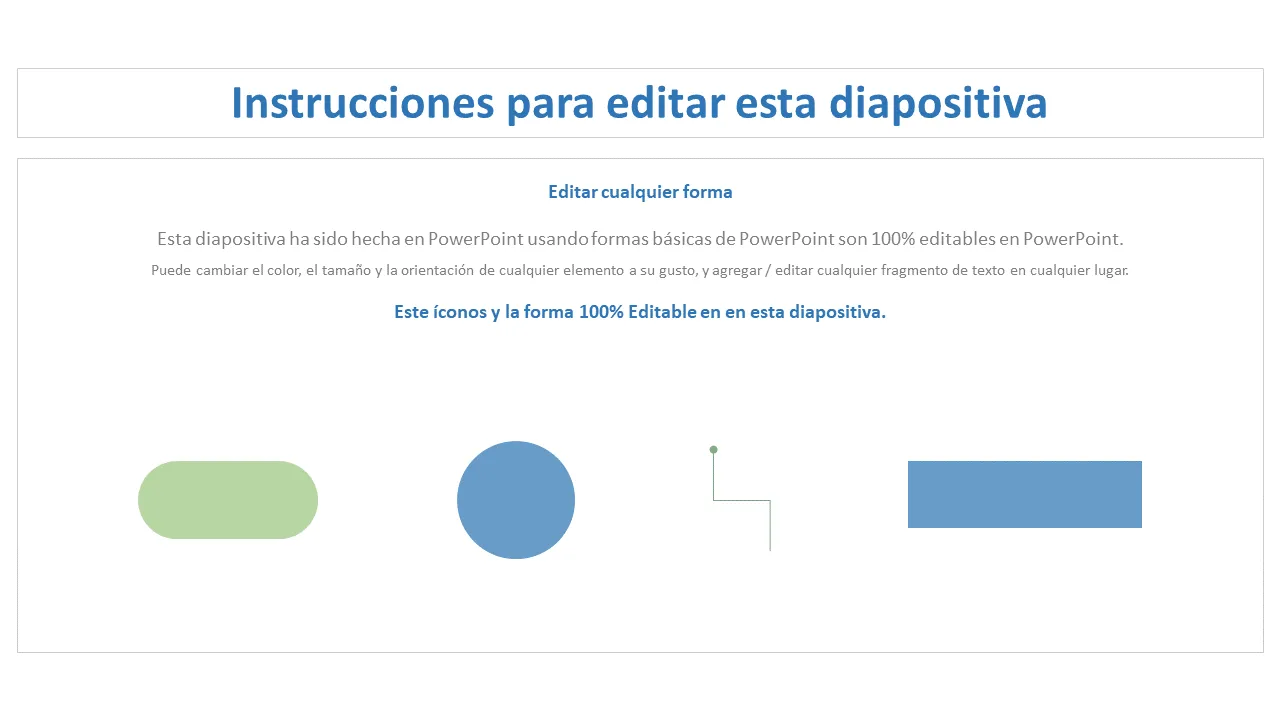 Instrucciones para editar esta diapositiva

Editar cualquier forma

Esta diapositiva ha sido hecha en PowerPoint usando formas básicas de PowerPoint son 100% editables en PowerPoint.

Puede cambiar el color, el tamaño y la orientación de cualquier elemento a su gusto, y agregar / editar cualquier fragmento de texto en cualquier lugar.

Este íconos y la forma 100% Editable en en esta diapositiva.